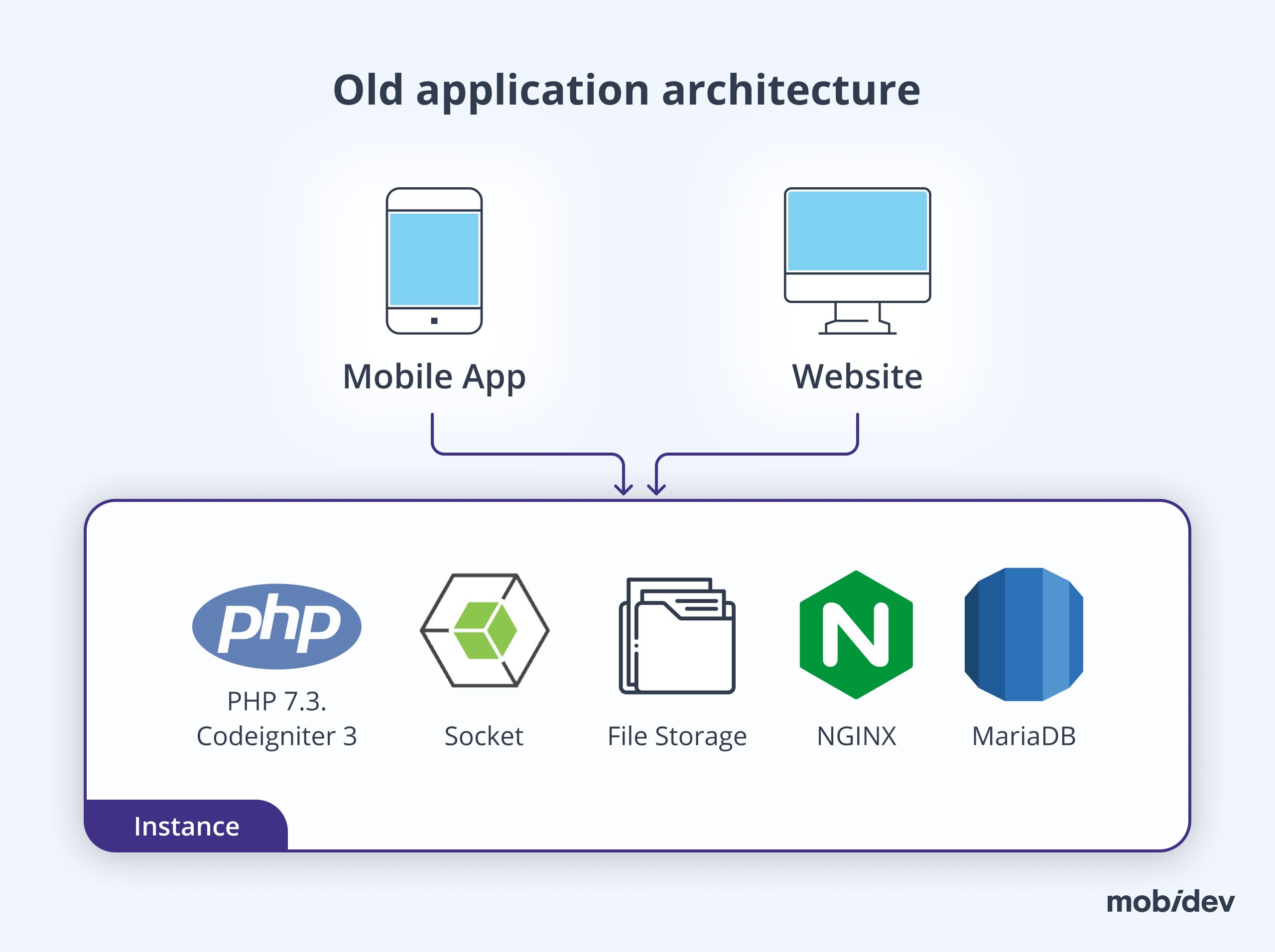 Old application architecture

Mobile App

Website

php

PHP 7.3.
Codeigniter 3

Socket

File Storage

N

NGINX

MariaDB

Instance

mobidev